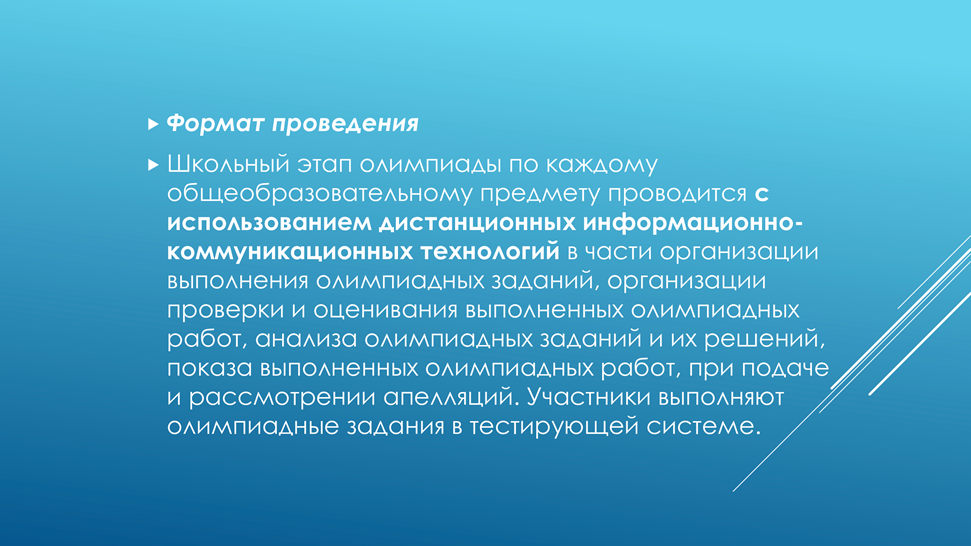 Формат проведения

Школьный этап олимпиады по каждому общеобразовательному предмету проводится с использованием дистанционных информационно-коммуникационных технологий в части организации выполнения олимпиадных заданий, организации проверки и оценивания выполненных олимпиадных работ, анализа олимпиадных заданий и их решений, показа выполненных олимпиадных работ, при подаче и рассмотрении апелляций. Участники выполняют олимпиадные задания в тестирующей системе.